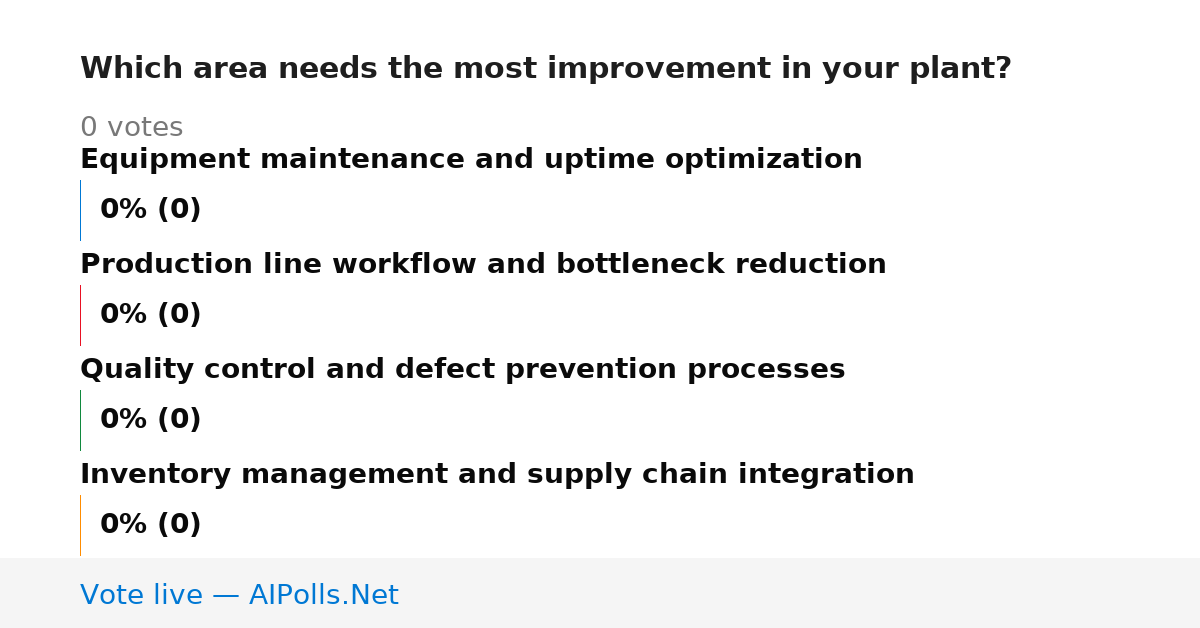 Which area needs the most improvement in your plant?

0 votes

Equipment maintenance and uptime optimization

0% (0)

Production line workflow and bottleneck reduction

0% (0)

Quality control and defect prevention processes

0% (0)

Inventory management and supply chain integration

0% (0)

Vote live — AIPolls.Net